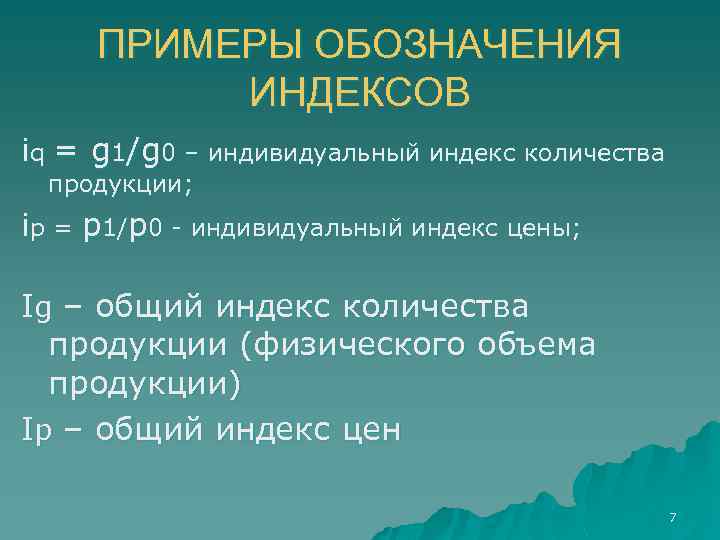 ПРИМЕРЫ ОБОЗНАЧЕНИЯ ИНДЕКСОВ

$i_q = g_1/g_0$ – индивидуальный индекс количества продукции;

$i_p = p_1/p_0$ - индивидуальный индекс цены;

$I_g$ – общий индекс количества продукции (физического объема продукции)

$I_p$ – общий индекс цен

7